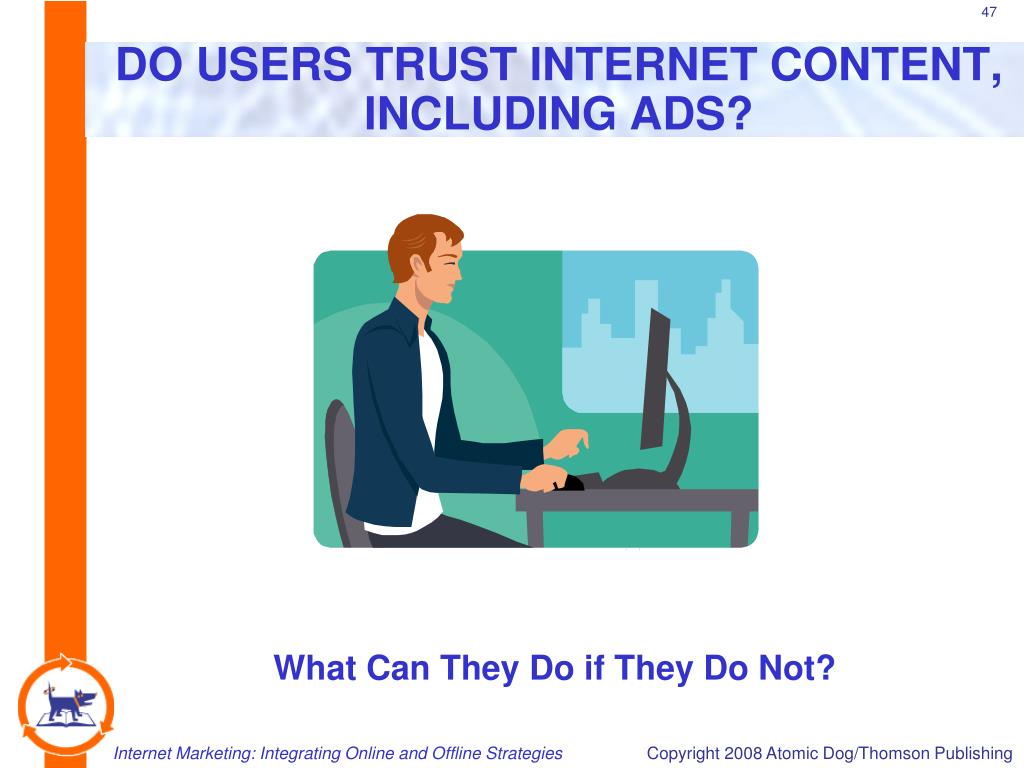 47

DO USERS TRUST INTERNET CONTENT, INCLUDING ADS?

What Can They Do if They Do Not?

Internet Marketing: Integrating Online and Offline Strategies

Copyright 2008 Atomic Dog/Thomson Publishing